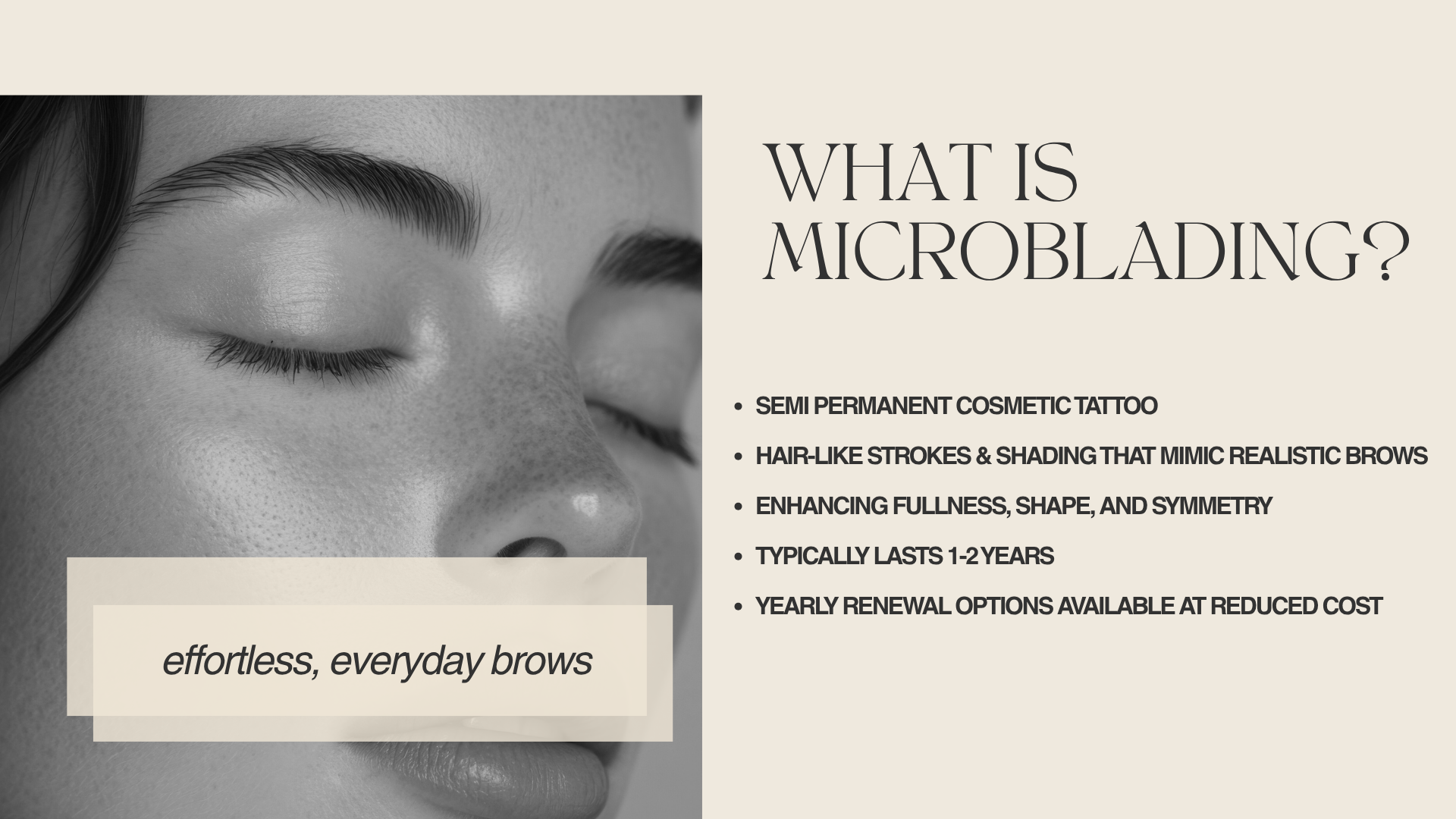 WHAT IS MICROBLADING?

- SEMI PERMANENT COSMETIC TATTOO
- HAIR-LIKE STROKES & SHADING THAT MIMIC REALISTIC BROWS
- ENHANCING FULLNESS, SHAPE, AND SYMMETRY
- TYPICALLY LASTS 1-2 YEARS
- YEARLY RENEWAL OPTIONS AVAILABLE AT REDUCED COST

effortless, everyday brows